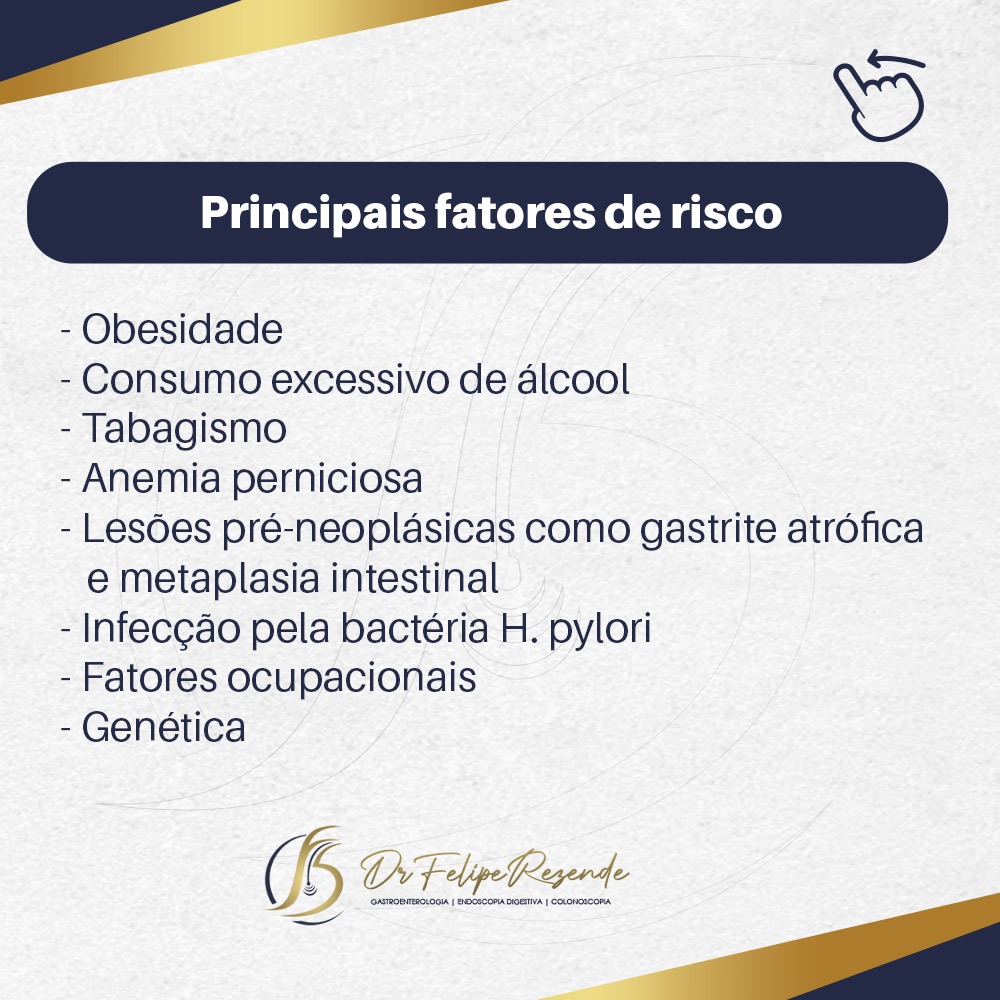 Principais fatores de risco

- Obesidade
- Consumo excessivo de álcool
- Tabagismo
- Anemia perniciosa
- Lesões pré-neoplásicas como gastrite atrófica e metaplasia intestinal
- Infecção pela bactéria H. pylori
- Fatores ocupacionais
- Genética

Dr Felipe Rezende
GASTROENTEROLOGIA | ENDOSCOPIA DIGESTIVA | COLONOSCOPIA